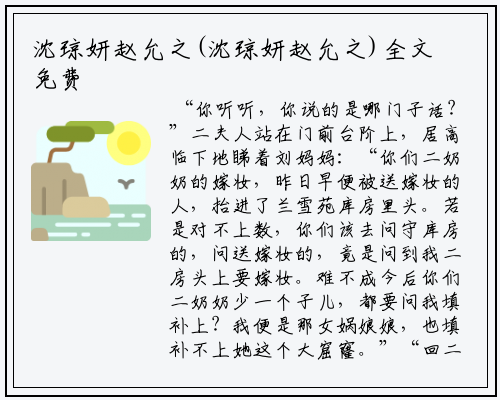 沈琮妍赵允之(沈琮妍赵允之)全文免费

“你听听，你说的是哪门子话？”二夫人站在门前台阶上，居高临下地睇着刘妈妈：“你们二奶奶的嫁妆，昨日早便被送嫁妆的人，抬进了兰雪苑库房里头。若是对不上数，你们该去问守库房的，问送嫁妆的，竟是问到我二房头上要嫁妆。难不成今后你们二奶奶少一个子儿，都要问我填补上？我便是那女娲娘娘，也填补不上她这个大窟窿。”“回二